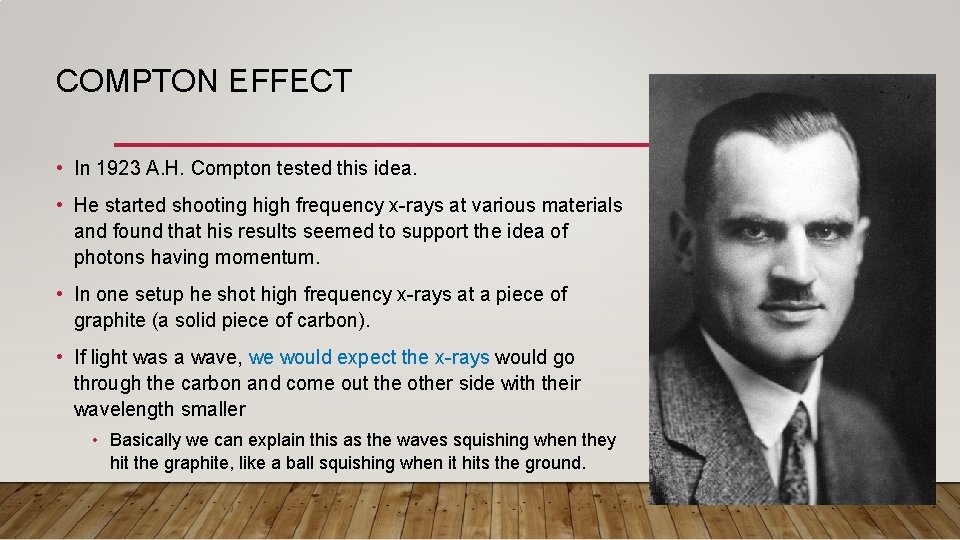 COMPTON EFFECT

• In 1923 A.H. Compton tested this idea.

• He started shooting high frequency x-rays at various materials and found that his results seemed to support the idea of photons having momentum.

• In one setup he shot high frequency x-rays at a piece of graphite (a solid piece of carbon).

• If light was a wave, we would expect the x-rays would go through the carbon and come out the other side with their wavelength smaller

• Basically we can explain this as the waves squishing when they hit the graphite, like a ball squishing when it hits the ground.